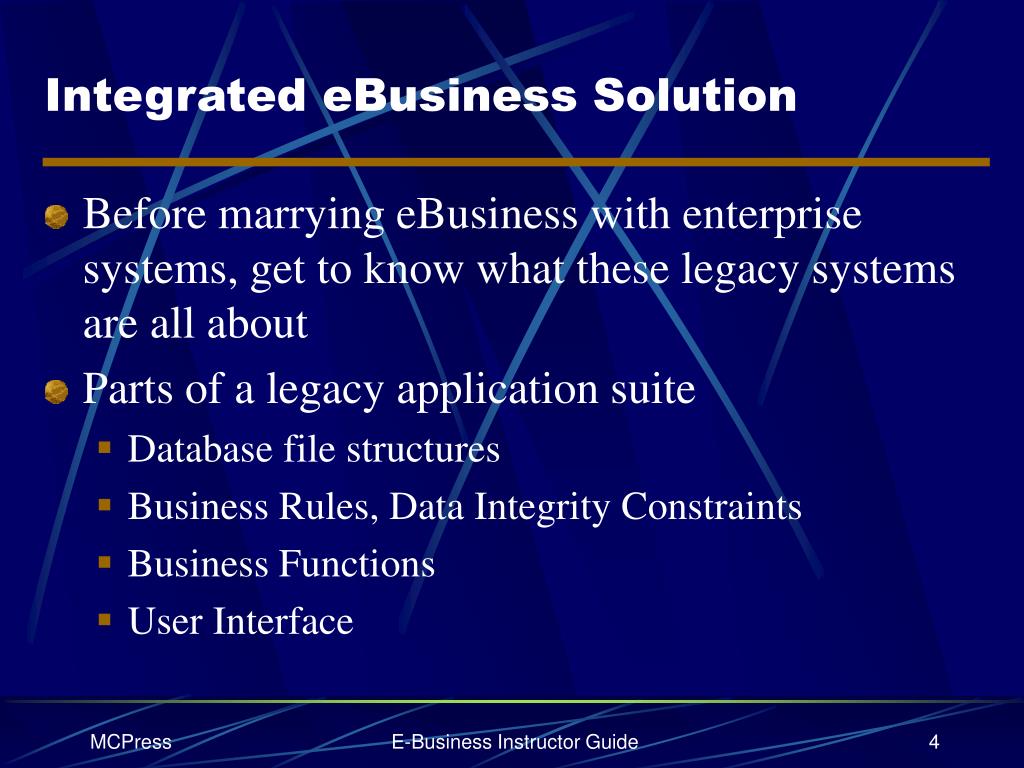 Integrated eBusiness Solution

Before marrying eBusiness with enterprise systems, get to know what these legacy systems are all about

Parts of a legacy application suite

Database file structures

Business Rules, Data Integrity Constraints

Business Functions

User Interface

MCPress

E-Business Instructor Guide

4